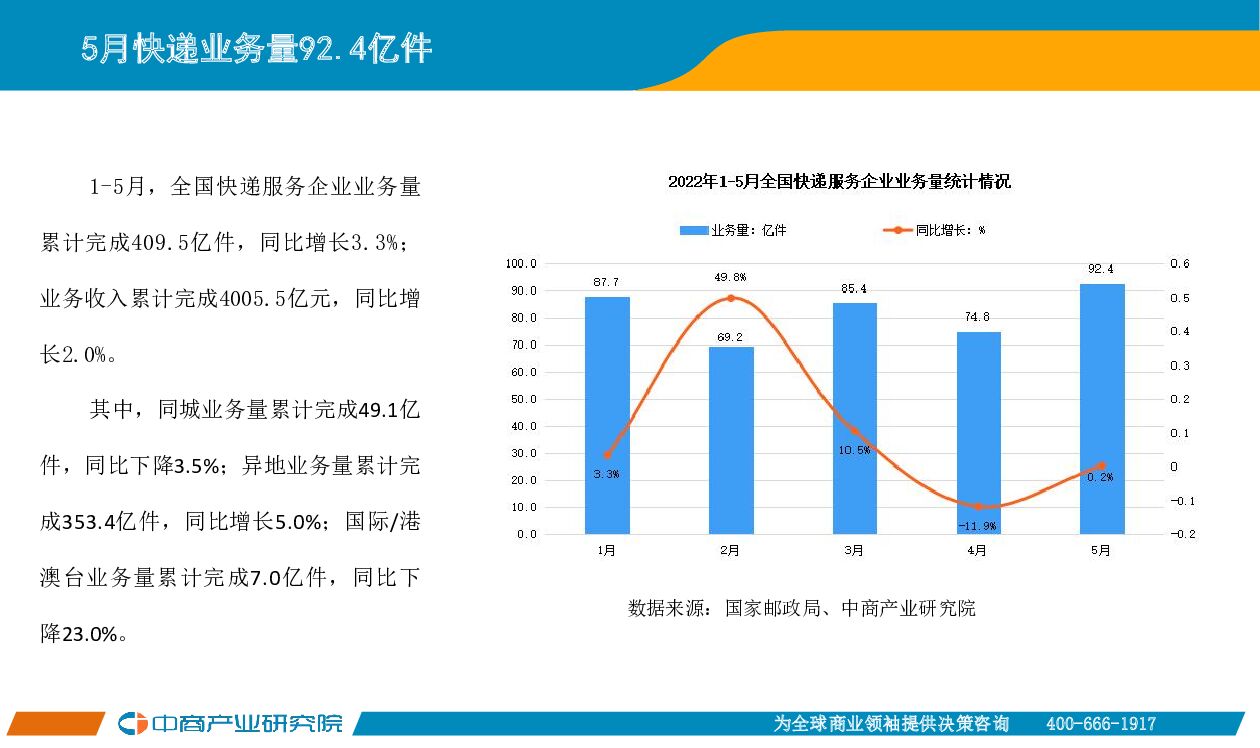 5月快递业务量92.4亿件

1-5月，全国快递服务企业业务量累计完成409.5亿件，同比增长3.3%；业务收入累计完成4005.5亿元，同比增长2.0%。

其中，同城业务量累计完成49.1亿件，同比下降3.5%；异地业务量累计完成353.4亿件，同比增长5.0%；国际/港澳台业务量累计完成7.0亿件，同比下降23.0%。

2022年1-5月全国快递服务企业业务量统计情况

业务量：亿件
同比增长：%

100.0
90.0
80.0
70.0
60.0
50.0
40.0
30.0
20.0
10.0
0.0

0.6
0.5
0.4
0.3
0.2
0.1
0
-0.1
-0.2

87.7
69.2
85.4
74.8
92.4

3.3%
49.8%
10.5%
-11.9%
0.2%

1月
2月
3月
4月
5月

数据来源：国家邮政局、中商产业研究院

中商产业研究院

为全球商业领袖提供决策咨询 400-666-1917